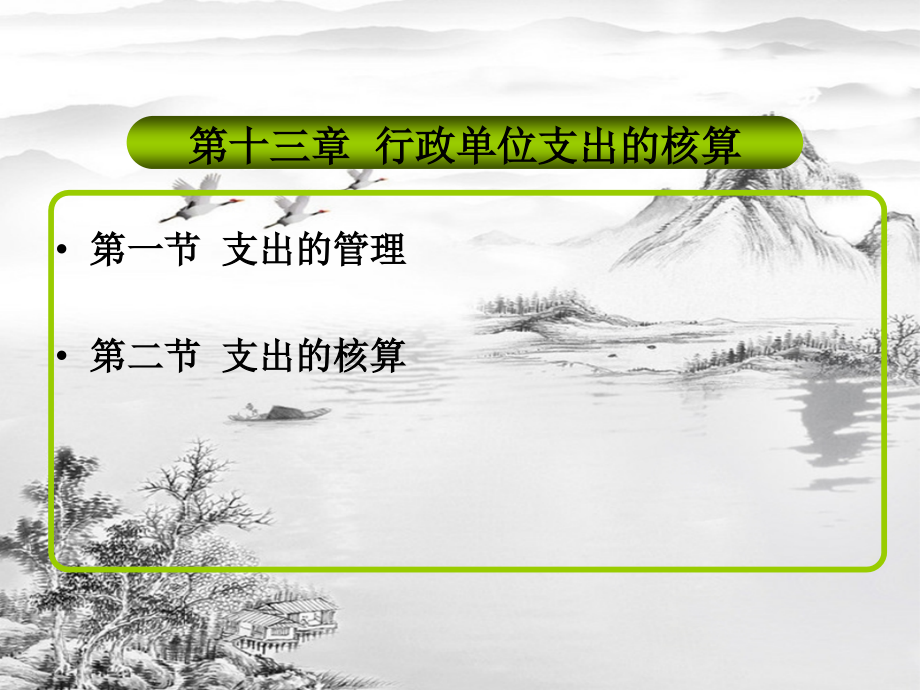 第十三章 行政单位支出的核算

• 第一节 支出的管理

• 第二节 支出的核算